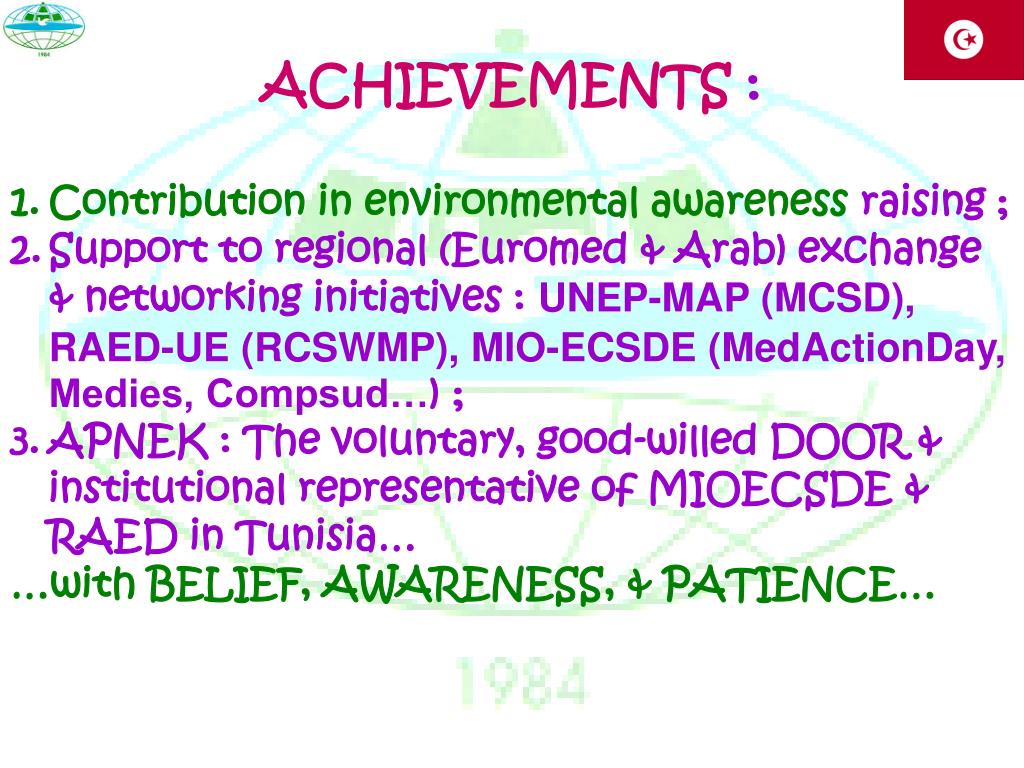 1984

ACHIEVEMENTS :

1. Contribution in environmental awareness raising ;
2. Support to regional (Euromed & Arab) exchange & networking initiatives : UNEP-MAP (MCSD), RAED-UE (RCSWMP), MIO-ECSDE (MedActionDay, Medies, Compsud…) ;
3. APNEK : The voluntary, good-willed DOOR & institutional representative of MIOECSDE & RAED in Tunisia…
…with BELIEF, AWARENESS, & PATIENCE…

1984